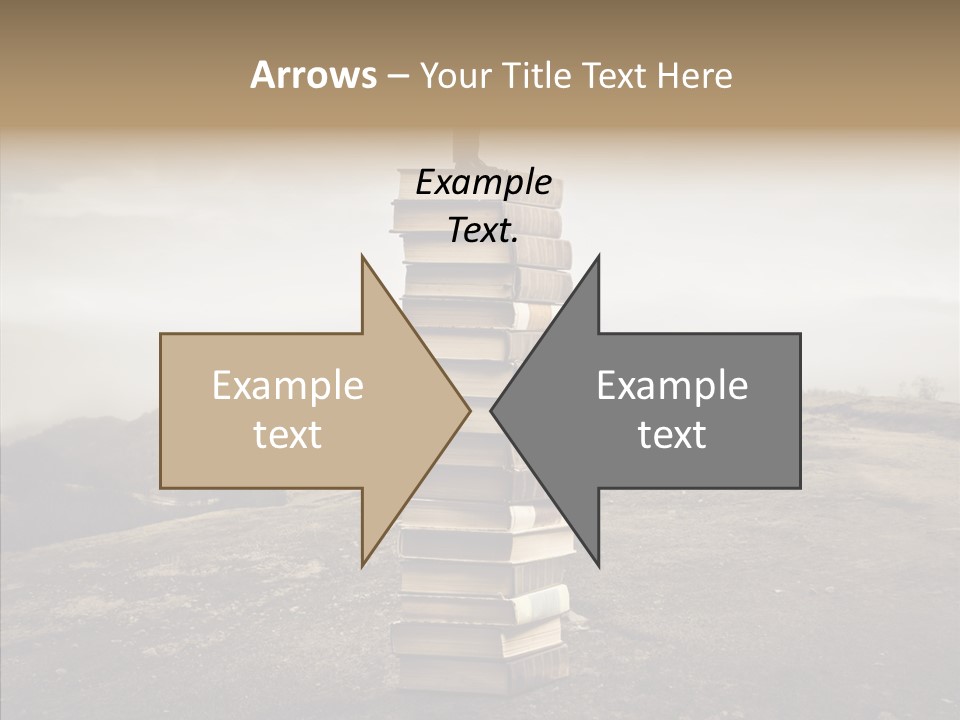 Arrows – Your Title Text Here

Example Text.

Example text

Example text